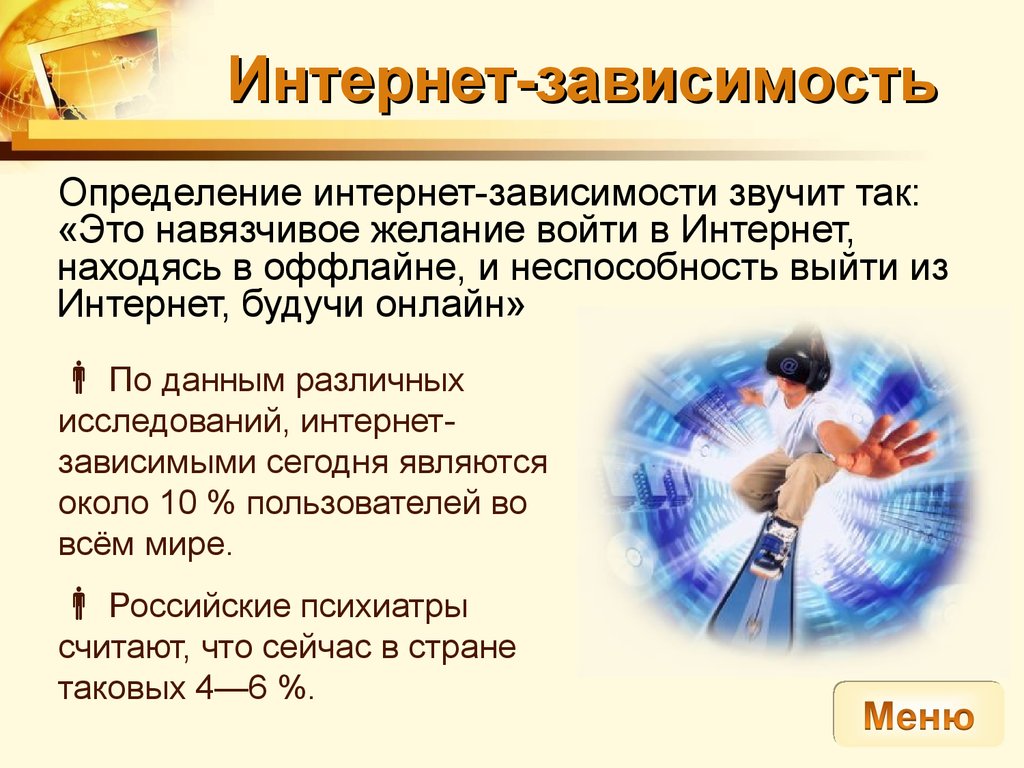 Интернет-зависимость

Определение интернет-зависимости звучит так: «Это навязчивое желание войти в Интернет, находясь в оффлайне, и неспособность выйти из Интернет, будучи онлайн»

По данным различных исследований, интернет-зависимыми сегодня являются около 10 % пользователей во всём мире.

Российские психиатры считают, что сейчас в стране таковых 4—6 %.

Меню